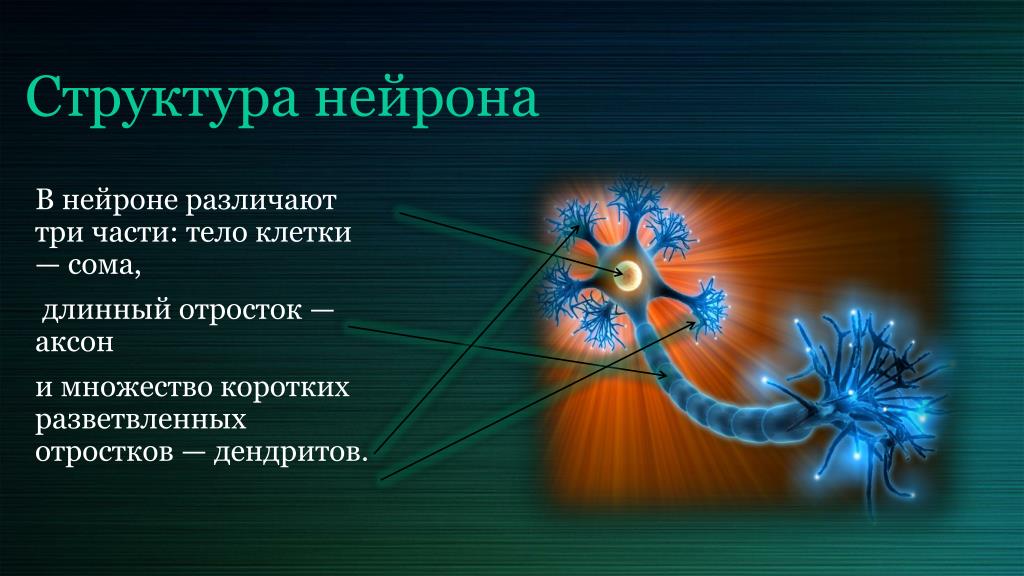 Структура нейрона

В нейроне различают три части: тело клетки — сома,

длинный отросток — аксон

и множество коротких разветвленных отростков — дендритов.